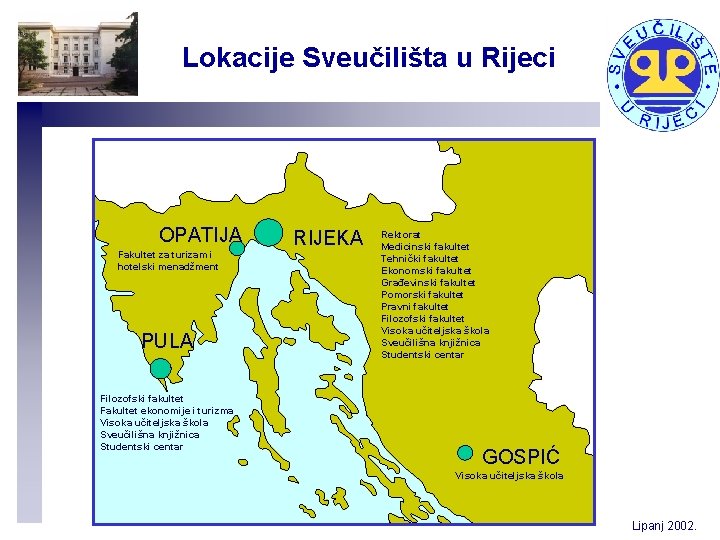 Lokacije Sveučilišta u Rijeci

SVEUČILIŠTE U RIJECI

OPATIJA

Fakultet za turizam i hotelski menadžment

RIJEKA

Rektorat
Medicinski fakultet
Tehnički fakultet
Ekonomski fakultet
Građevinski fakultet
Pomorski fakultet
Pravni fakultet
Filozofski fakultet
Visoka učiteljska škola
Sveučilišna knjižnica
Studentski centar

PULA

Filozofski fakultet
Fakultet ekonomije i turizma
Visoka učiteljska škola
Sveučilišna knjižnica
Studentski centar

GOSPIĆ

Visoka učiteljska škola

Lipanj 2002.